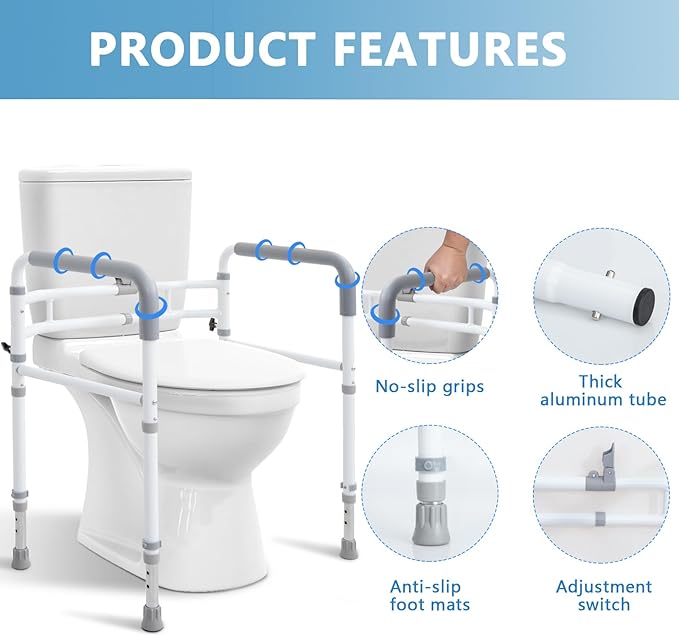 PRODUCT FEATURES

No-slip grips

Thick aluminum tube

Anti-slip foot mats

Adjustment switch